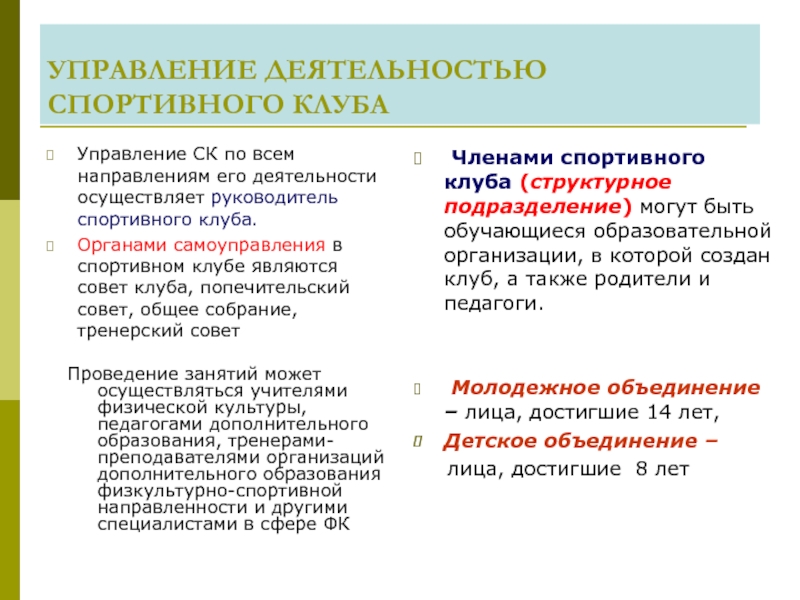 УПРАВЛЕНИЕ ДЕЯТЕЛЬНОСТЬЮ СПОРТИВНОГО КЛУБА

Управление СК по всем направлениям его деятельности осуществляет руководитель спортивного клуба.

Органами самоуправления в спортивном клубе являются совет клуба, попечительский совет, общее собрание, тренерский совет

Проведение занятий может осуществляться учителями физической культуры, педагогами дополнительного образования, тренерами-преподавателями организаций дополнительного образования физкультурно-спортивной направленности и другими специалистами в сфере ФК

Членами спортивного клуба (структурное подразделение) могут быть обучающиеся образовательной организации, в которой создан клуб, а также родители и педагоги.

Молодежное объединение – лица, достигшие 14 лет,

Детское объединение – лица, достигшие 8 лет